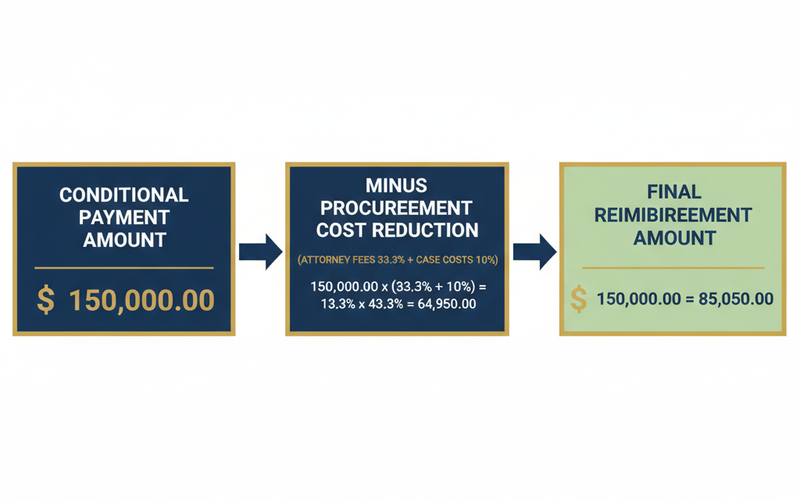 CONDITIONAL PAYMENT AMOUNT

$ 150,000.00

MINUS PROCUREEMENT COST REDUCTION

(ATTORNEY FEES 33.3% + CASE COSTS 10%)

150,000.00 x (33.3% + 10%) = 13.3% x 43.3% = 64,950.00

FINAL REIMIBIREEMENT AMOUNT

$ 150,000.00 = 85,050.00